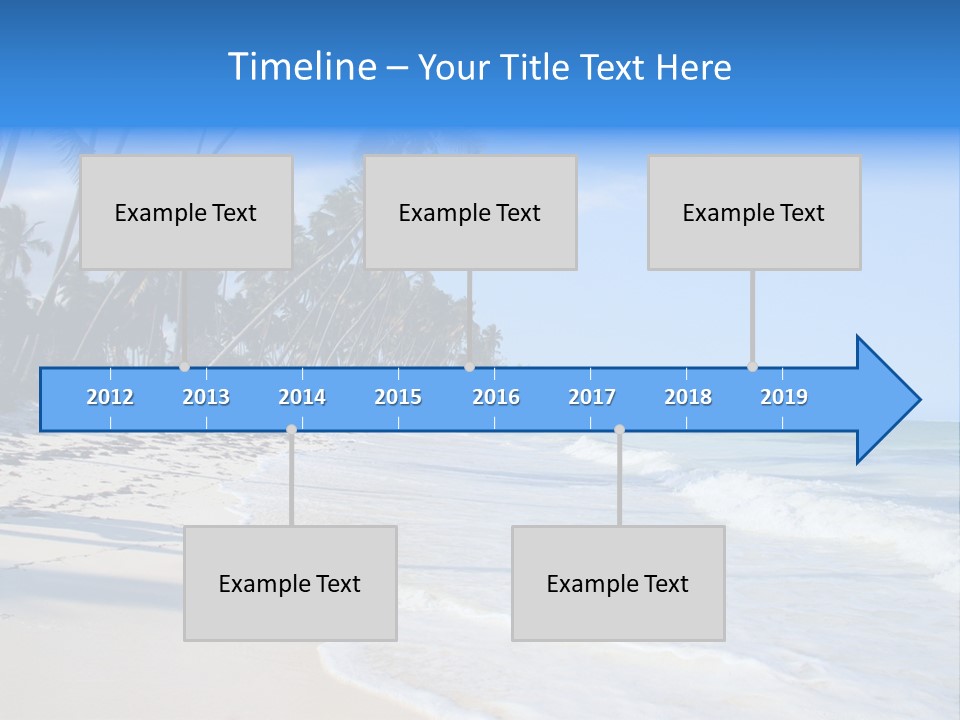 Timeline – Your Title Text Here

Example Text

Example Text

Example Text

2012 2013 2014 2015 2016 2017 2018 2019

Example Text

Example Text